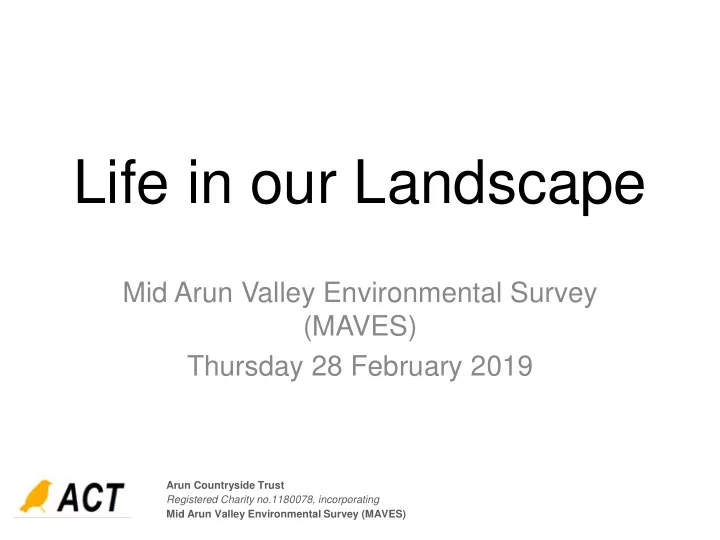 Life in our Landscape

Mid Arun Valley Environmental Survey (MAVES)

Thursday 28 February 2019

ACT

Arun Countryside Trust
Registered Charity no.1180078, incorporating
Mid Arun Valley Environmental Survey (MAVES)